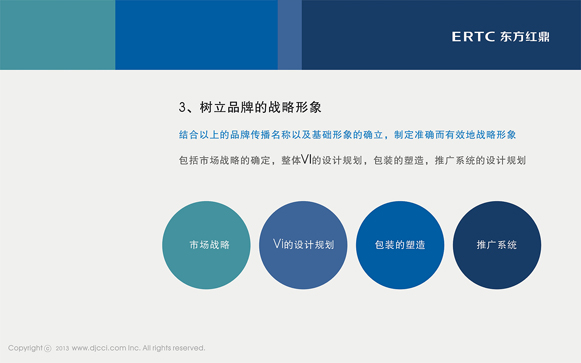 ERTC 东方红鼎

3、树立品牌的战略形象

结合以上的品牌传播名称以及基础形象的确立，制定准确而有效地战略形象

包括市场战略的确定，整体VI的设计规划，包装的塑造，推广系统的设计规划

市场战略

VI的设计规划

包装的塑造

推广系统

Copyright © 2013 www.djcci.com Inc. All rights reserved.